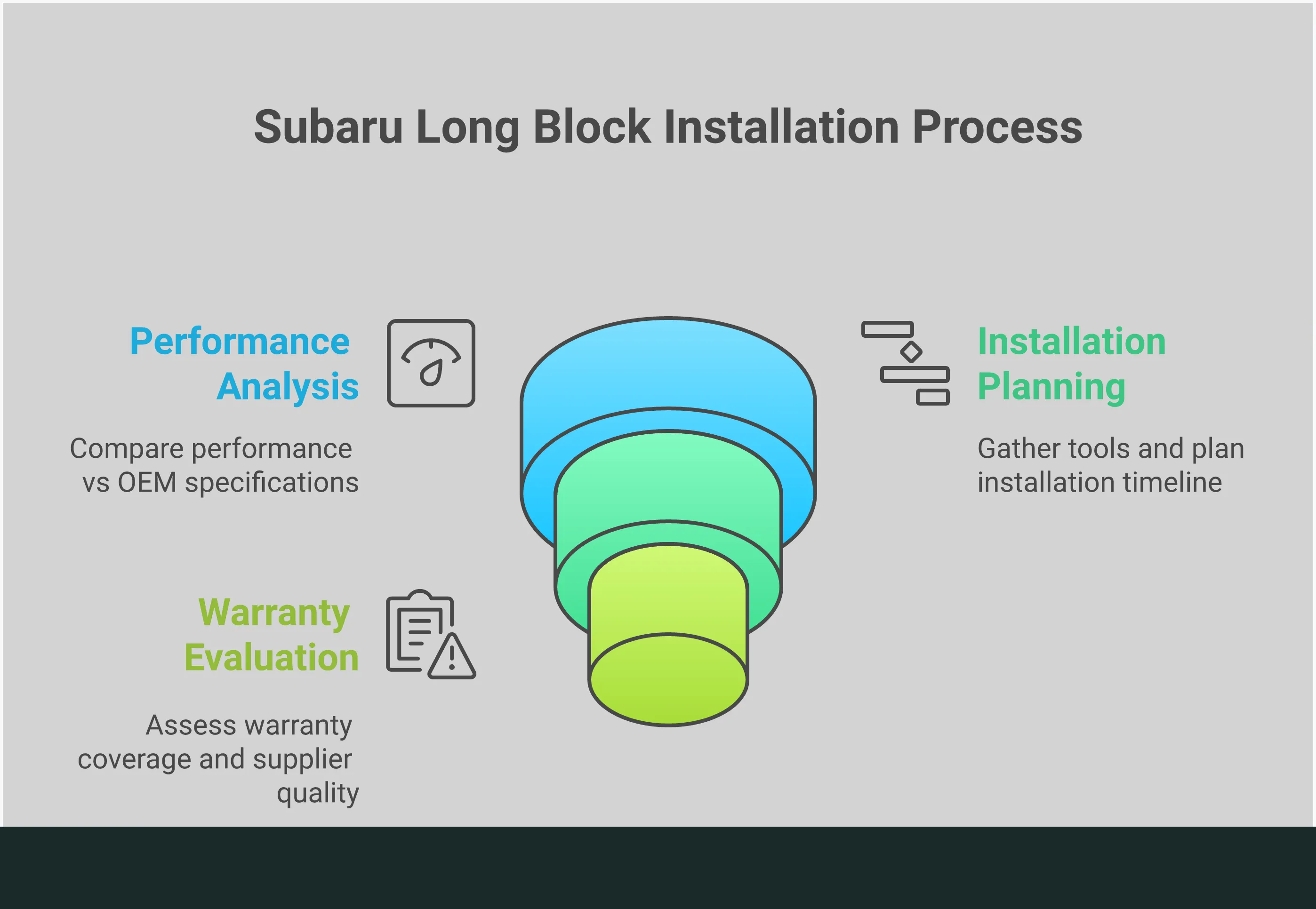 Subaru Long Block Installation Process

Performance Analysis

Compare performance vs OEM specifications

Installation Planning

Gather tools and plan installation timeline

Warranty Evaluation

Assess warranty coverage and supplier quality